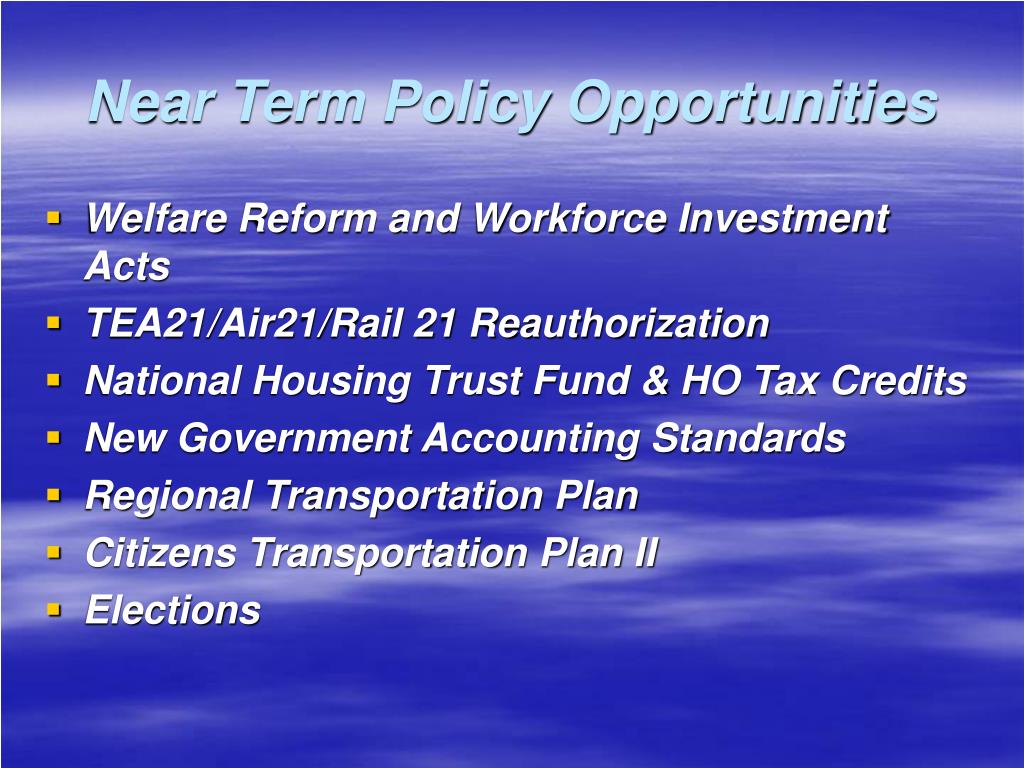 Near Term Policy Opportunities

- Welfare Reform and Workforce Investment Acts
- TEA21/Air21/Rail 21 Reauthorization
- National Housing Trust Fund & HO Tax Credits
- New Government Accounting Standards
- Regional Transportation Plan
- Citizens Transportation Plan II
- Elections